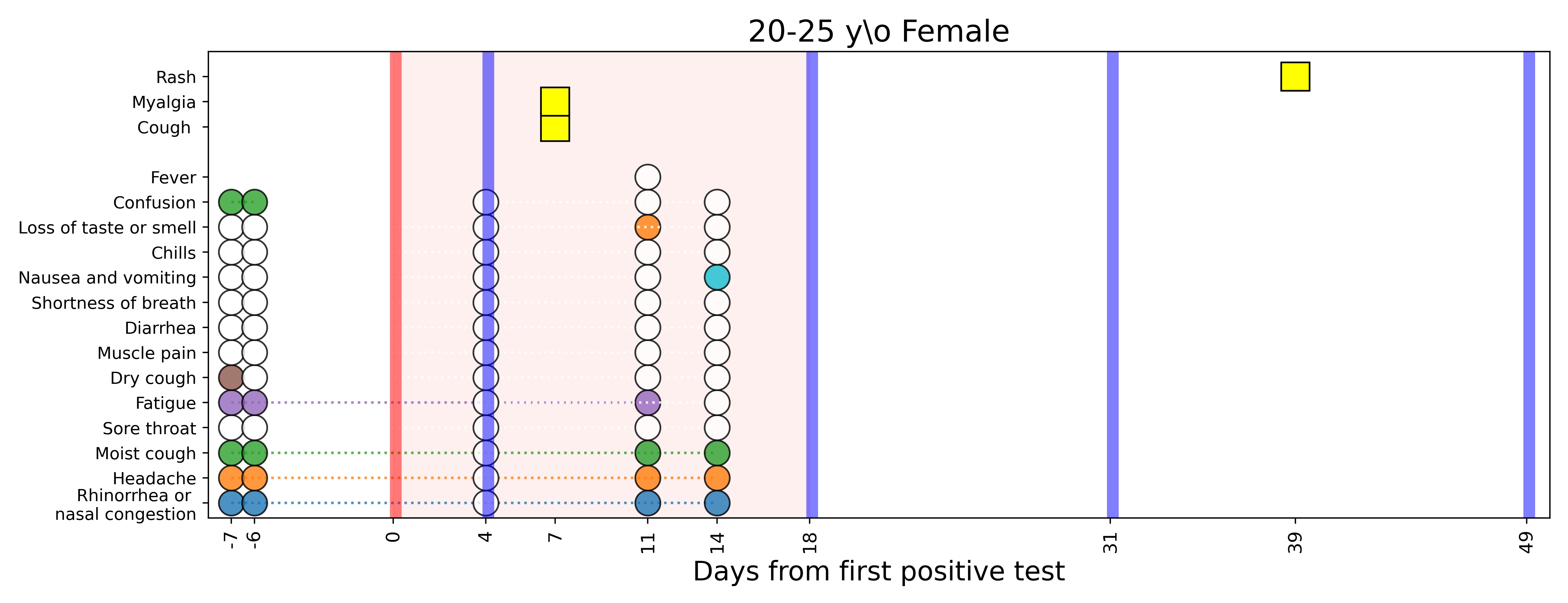 20-25 y\o Female

Rash
Myalgia
Cough
Fever
Confusion
Loss of taste or smell
Chills
Nausea and vomiting
Shortness of breath
Diarrhea
Muscle pain
Dry cough
Fatigue
Sore throat
Moist cough
Headache
Rhinorrhea or nasal congestion

-7
-6
0
4
7
11
14
18
31
39
49

Days from first positive test